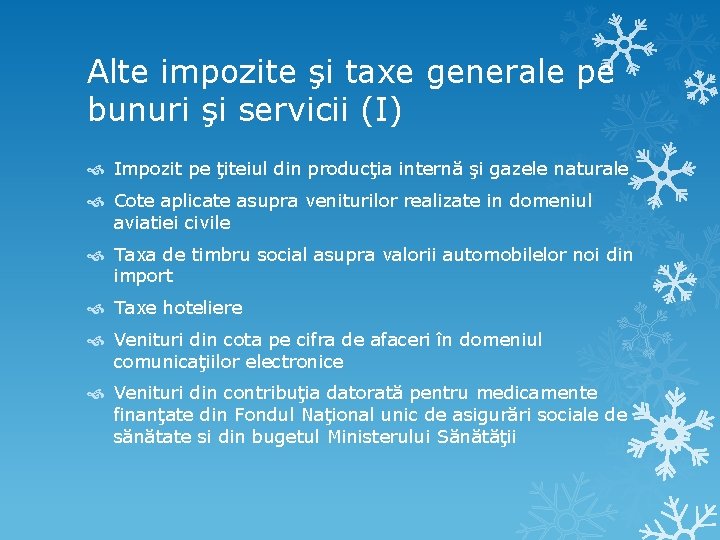 Alte impozite şi taxe generale pe bunuri şi servicii (I)

Impozit pe ţiteiul din producţia internă şi gazele naturale

Cote aplicate asupra veniturilor realizate in domeniul aviatiei civile

Taxa de timbru social asupra valorii automobilelor noi din import

Taxe hoteliere

Venituri din cota pe cifra de afaceri în domeniul comunicaţiilor electronice

Venituri din contribuţia datorată pentru medicamente finanţate din Fondul Naţional unic de asigurări sociale de sănătate si din bugetul Ministerului Sănătăţii